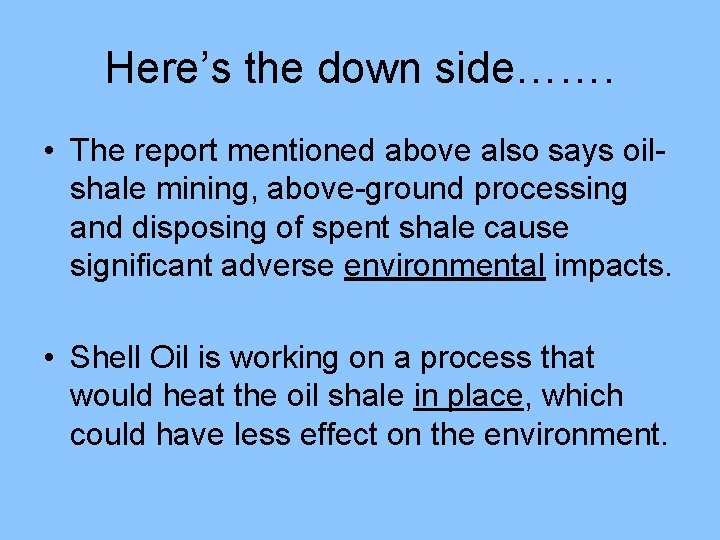 Here's the down side…….

• The report mentioned above also says oil-shale mining, above-ground processing and disposing of spent shale cause significant adverse environmental impacts.

• Shell Oil is working on a process that would heat the oil shale in place, which could have less effect on the environment.